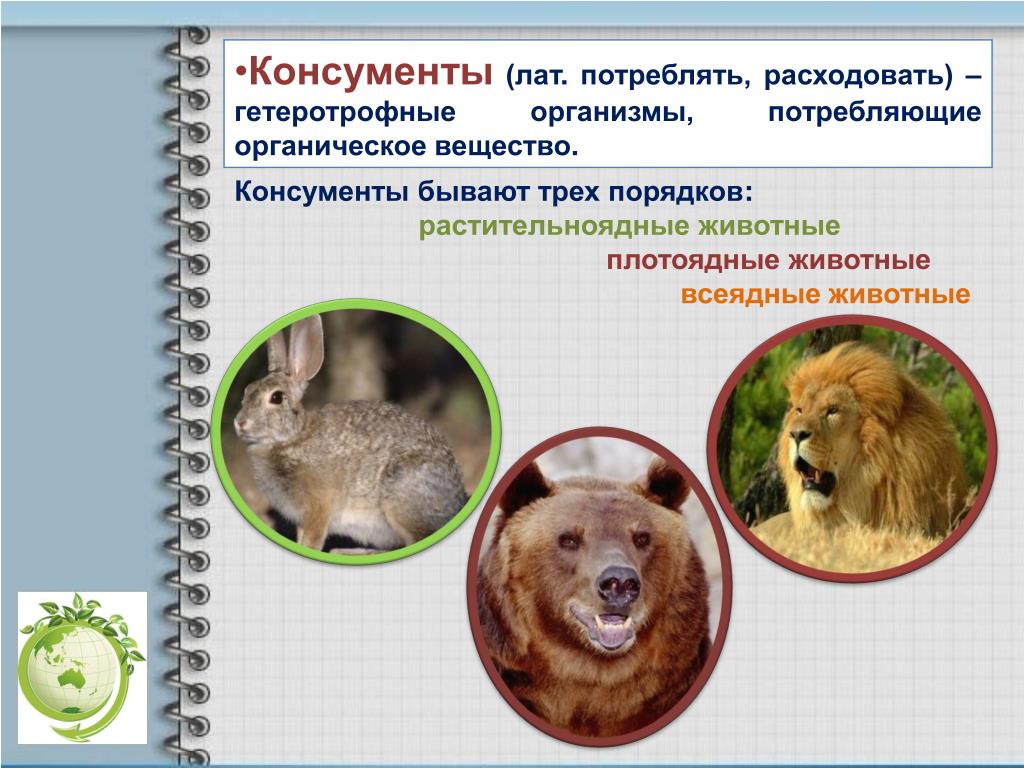 •Консументы (лат. потреблять, расходовать) – гетеротрофные организмы, потребляющие органическое вещество.

Консументы бывают трех порядков:
растительноядные животные
плотоядные животные
всеядные животные